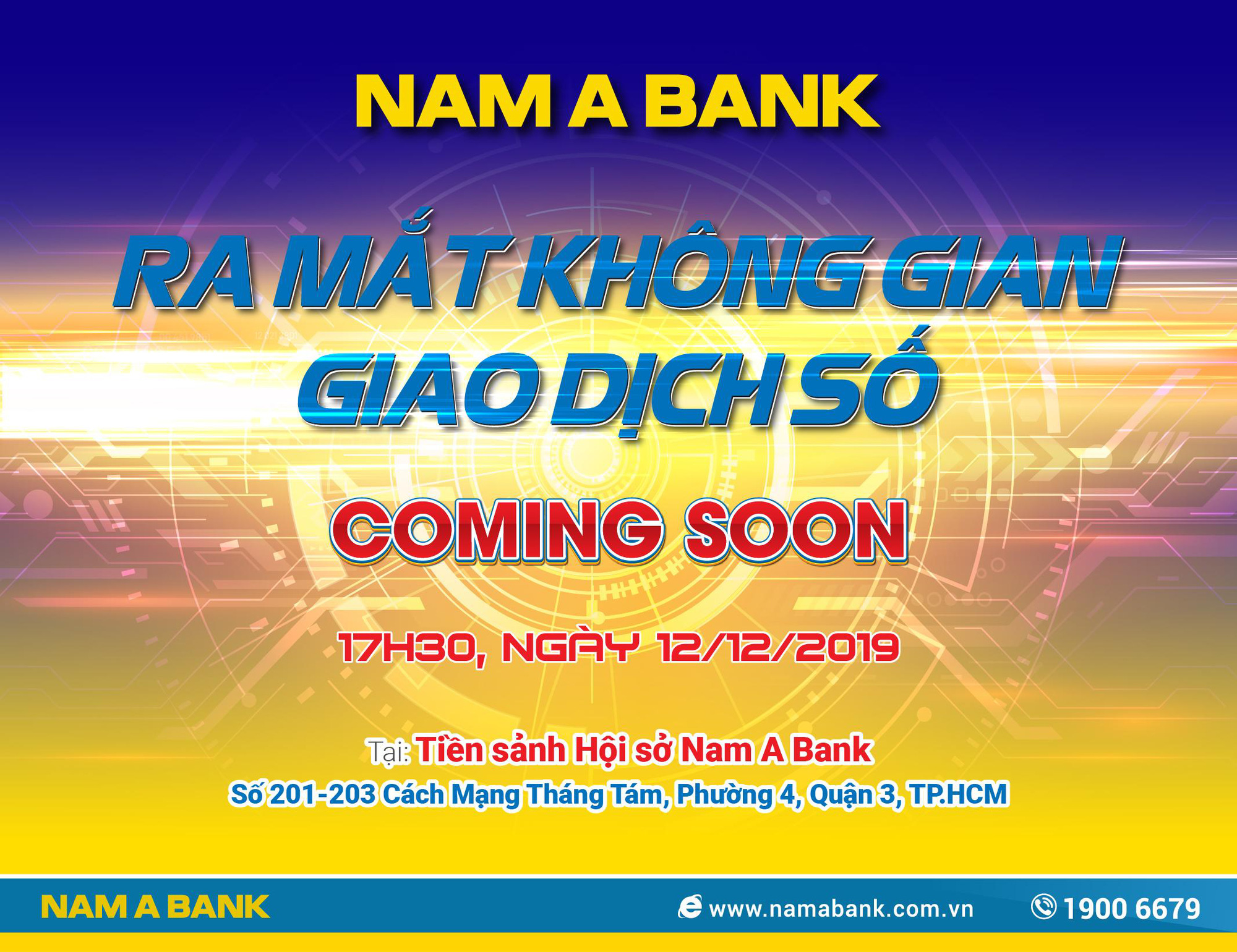 NAM A BANK

RA MẮT KHÔNG GIAN GIAO DỊCH SỐ

COMING SOON

17H30, NGÀY 12/12/2019

Tại: Tiền sảnh Hội sở Nam A Bank
Số 201-203 Cách Mạng Tháng Tám, Phường 4, Quận 3, TP.HCM

NAM A BANK
www.namabank.com.vn
1900 6679